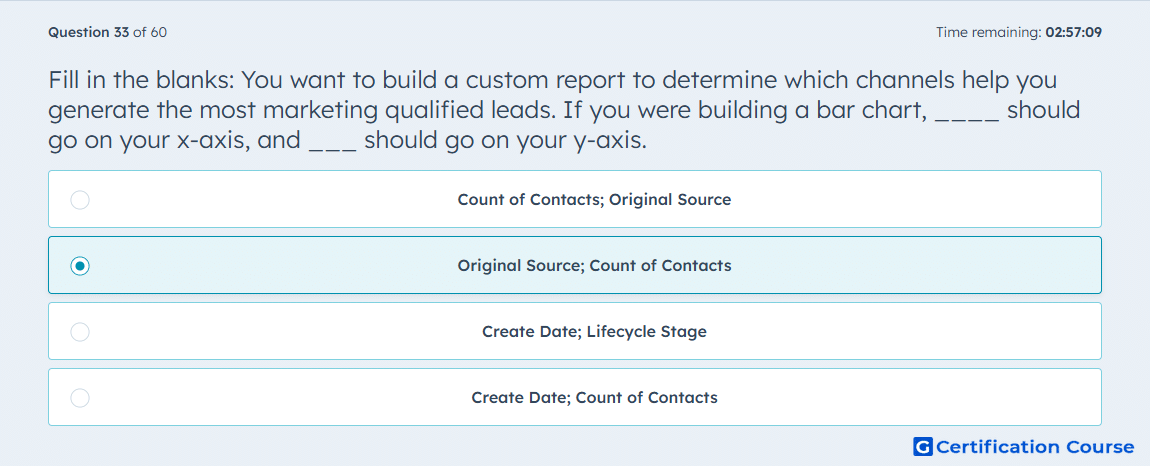 Question 33 of 60

Time remaining: 02:57:09

Fill in the blanks: You want to build a custom report to determine which channels help you generate the most marketing qualified leads. If you were building a bar chart, ____ should go on your x-axis, and ___ should go on your y-axis.

Count of Contacts; Original Source

Original Source; Count of Contacts

Create Date; Lifecycle Stage

Create Date; Count of Contacts

G Certification Course